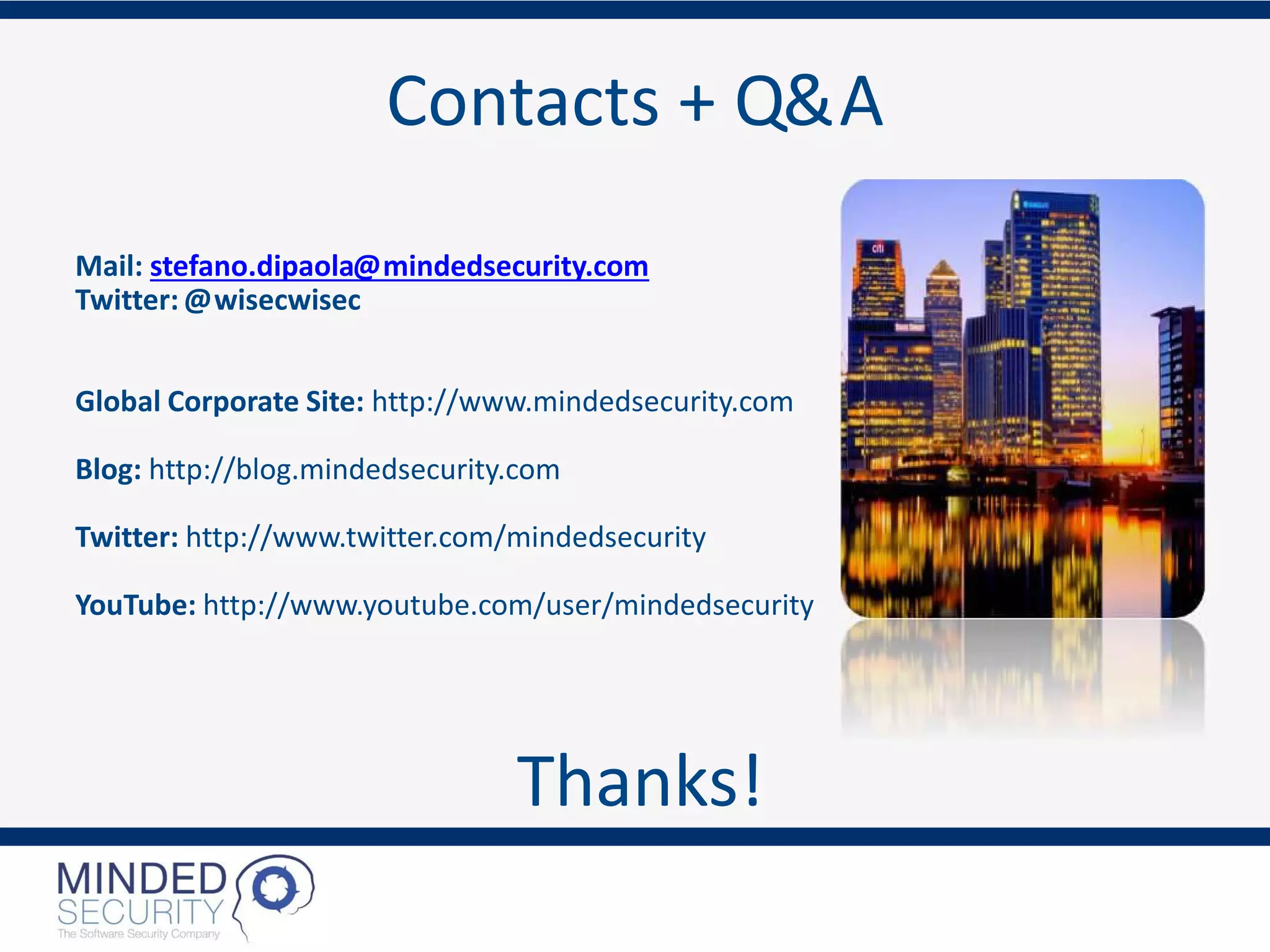 Contacts + Q&A

Mail: stefano.dipaola@mindedsecurity.com
Twitter: @wisecwisec

Global Corporate Site: http://www.mindedsecurity.com

Blog: http://blog.mindedsecurity.com

Twitter: http://www.twitter.com/mindedsecurity

YouTube: http://www.youtube.com/user/mindedsecurity

citi

Thanks!

MINDED SECURITY
The Software Security Company